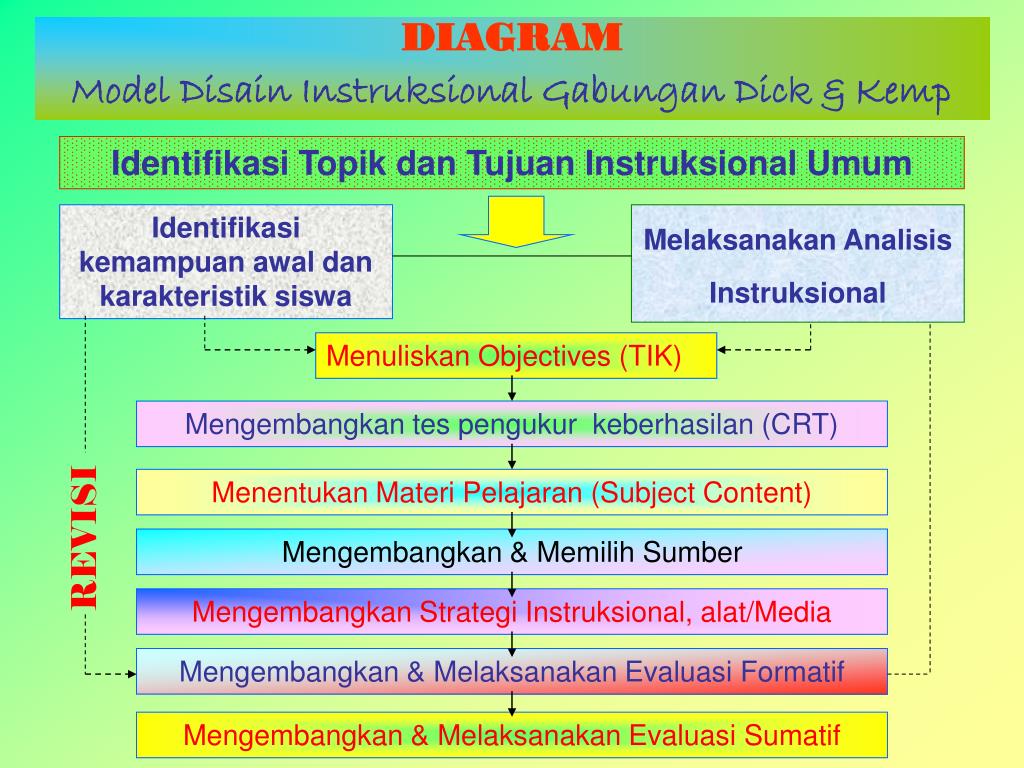 DIAGRAM
Model Disain Instruksional Gabungan Dick & Kemp

Identifikasi Topik dan Tujuan Instruksional Umum

Identifikasi kemampuan awal dan karakteristik siswa

Melaksanakan Analisis Instruksional

Menuliskan Objectives (TIK)

Mengembangkan tes pengukur keberhasilan (CRT)

Menentukan Materi Pelajaran (Subject Content)

Mengembangkan & Memilih Sumber

Mengembangkan Strategi Instruksional, alat/Media

Mengembangkan & Melaksanakan Evaluasi Formatif

Mengembangkan & Melaksanakan Evaluasi Sumatif

REVISI